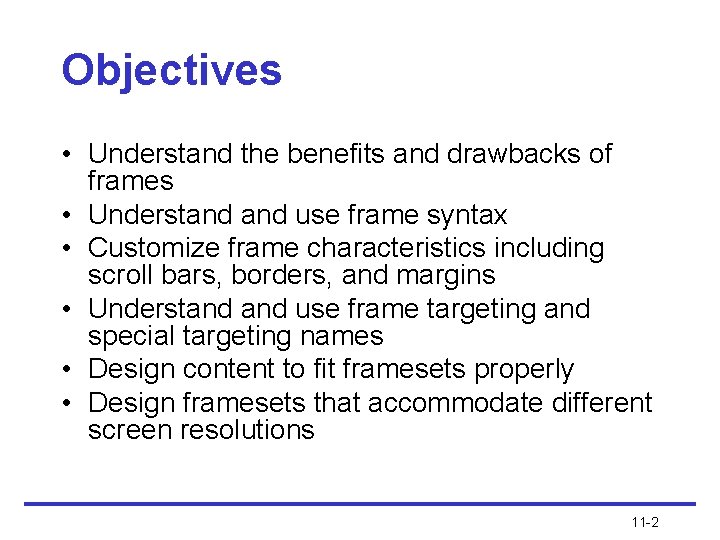 Objectives

• Understand the benefits and drawbacks of frames
• Understand and use frame syntax
• Customize frame characteristics including scroll bars, borders, and margins
• Understand and use frame targeting and special targeting names
• Design content to fit framesets properly
• Design framesets that accommodate different screen resolutions

11-2